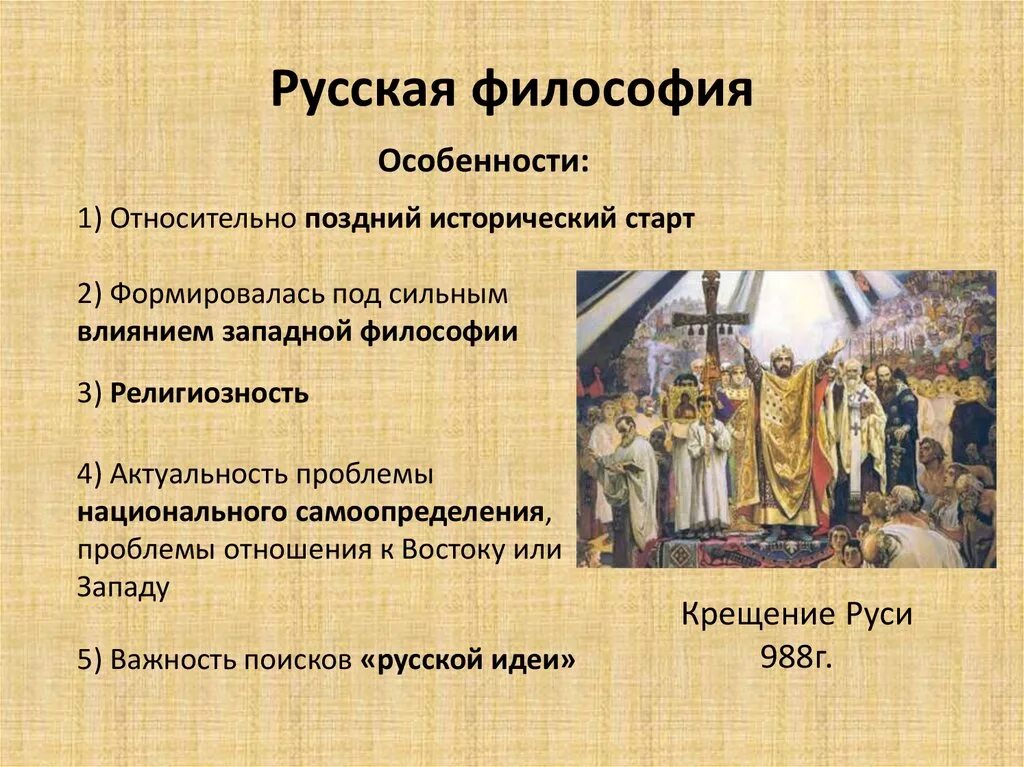 Русская философия

Особенности:

1) Относительно поздний исторический старт

2) Формировалась под сильным влиянием западной философии

3) Религиозность

4) Актуальность проблемы национального самоопределения, проблемы отношения к Востоку или Западу

5) Важность поисков «русской идеи»

Крещение Руси 988г.